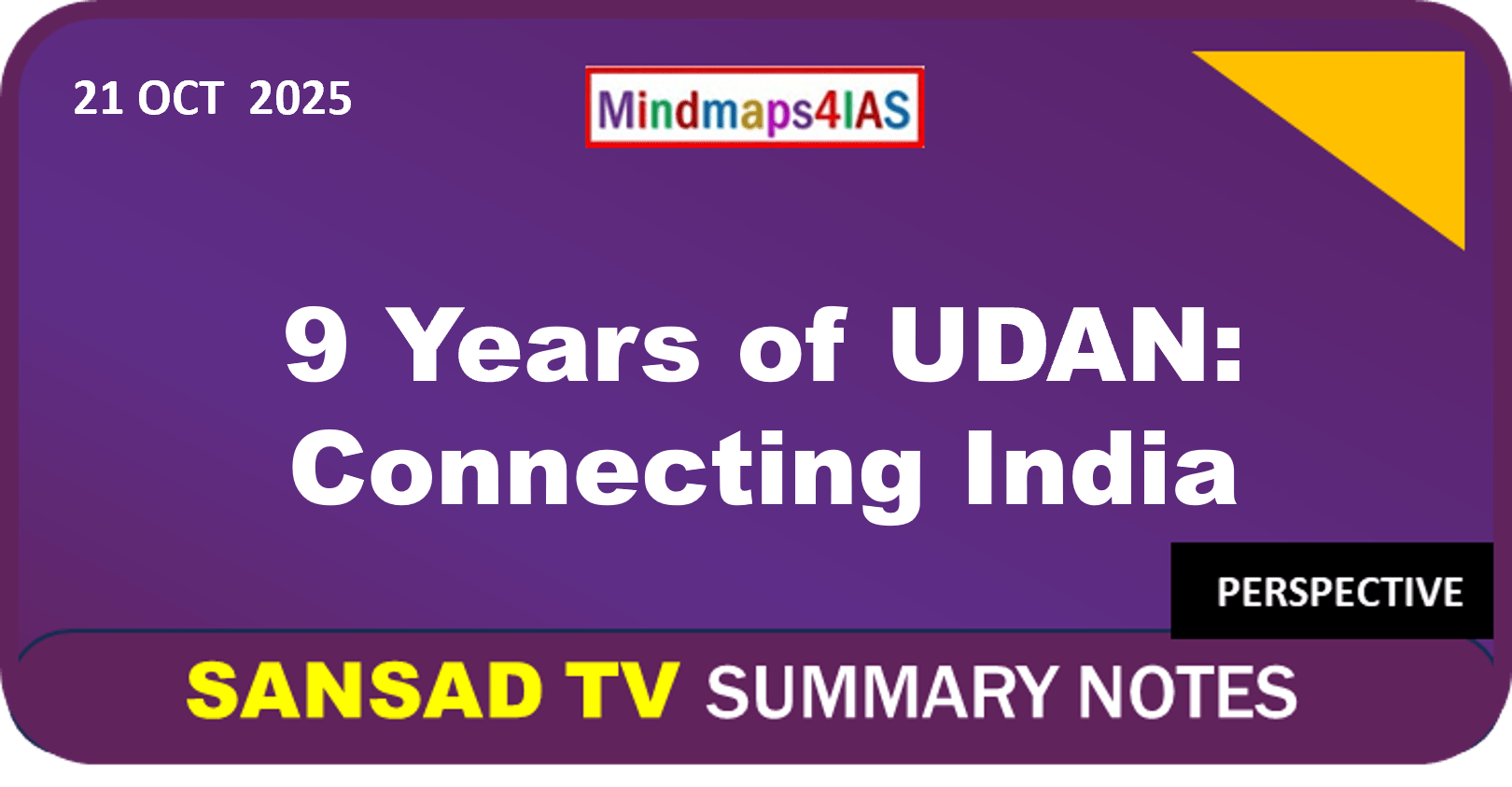 21 OCT 2025

Mindmaps4IAS

9 Years of UDAN: Connecting India

PERSPECTIVE

SANSAD TV SUMMARY NOTES